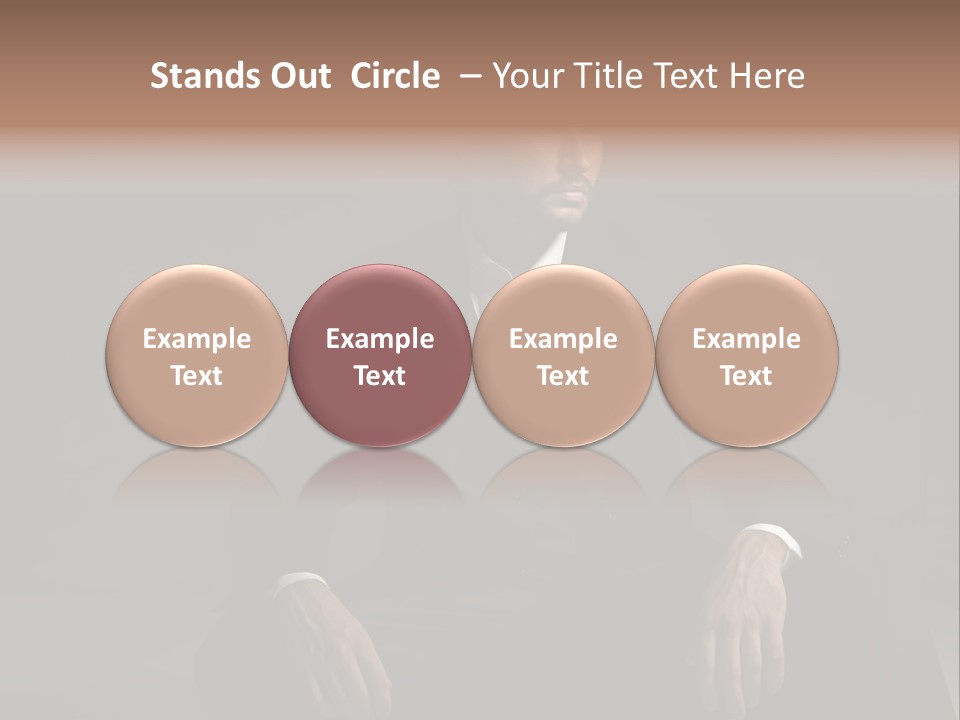 Stands Out Circle – Your Title Text Here

Example Text

Example Text

Example Text

Example Text